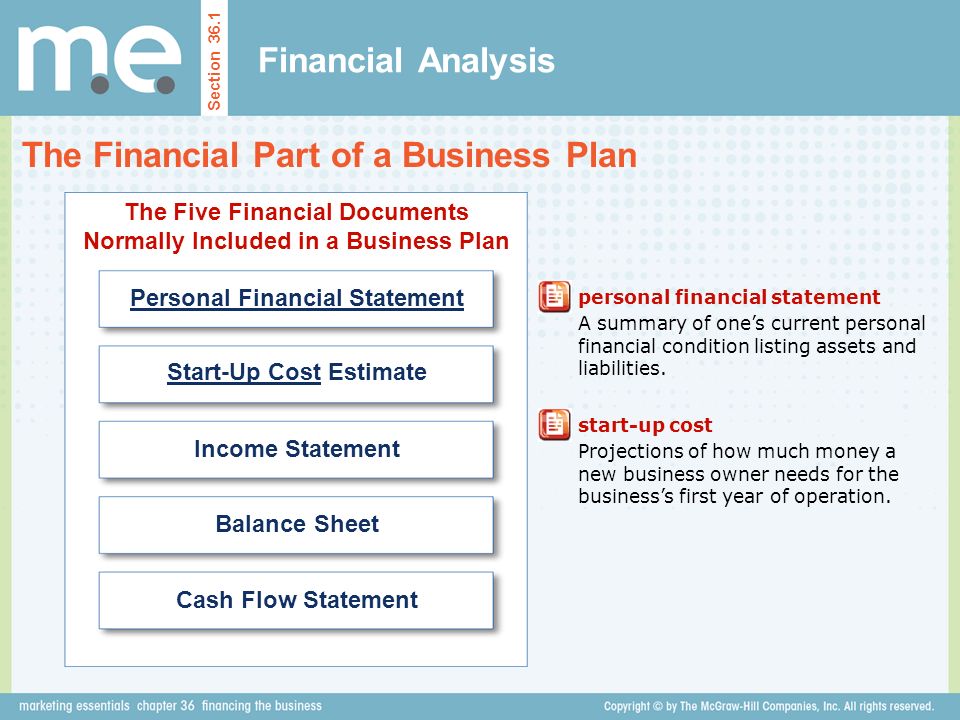 m.e.

Section 36.1

Financial Analysis

The Financial Part of a Business Plan

The Five Financial Documents Normally Included in a Business Plan

Personal Financial Statement

Start-Up Cost Estimate

Income Statement

Balance Sheet

Cash Flow Statement

personal financial statement
A summary of one's current personal financial condition listing assets and liabilities.

start-up cost
Projections of how much money a new business owner needs for the business's first year of operation.

marketing essentials chapter 36 financing the business

Copyright © by The McGraw-Hill Companies, Inc. All rights reserved.